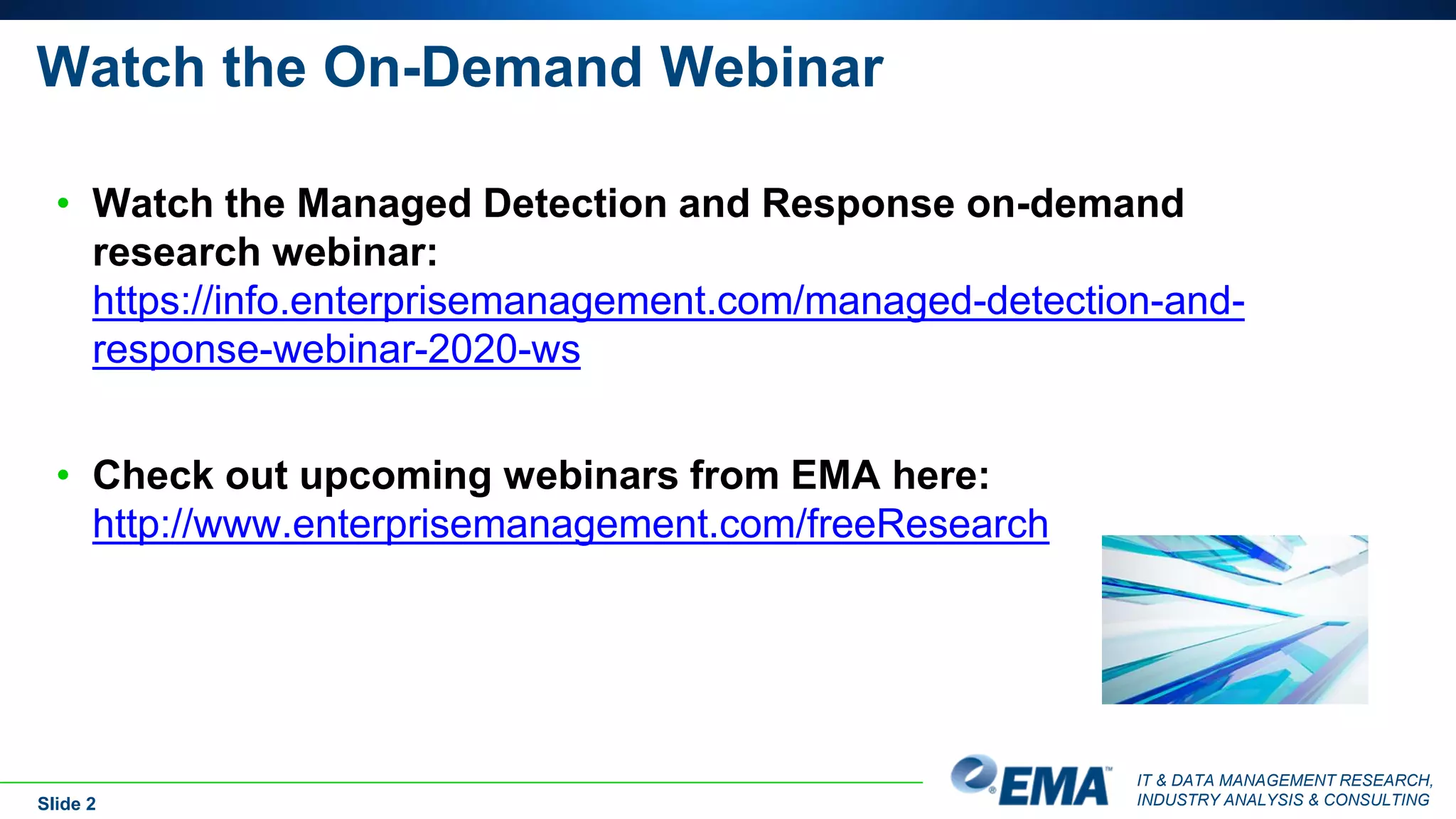 Watch the On-Demand Webinar

• Watch the Managed Detection and Response on-demand research webinar: https://info.enterprisemanagement.com/managed-detection-and-response-webinar-2020-ws

• Check out upcoming webinars from EMA here: http://www.enterprisemanagement.com/freeResearch

Slide 2

EMA™

IT & DATA MANAGEMENT RESEARCH, INDUSTRY ANALYSIS & CONSULTING